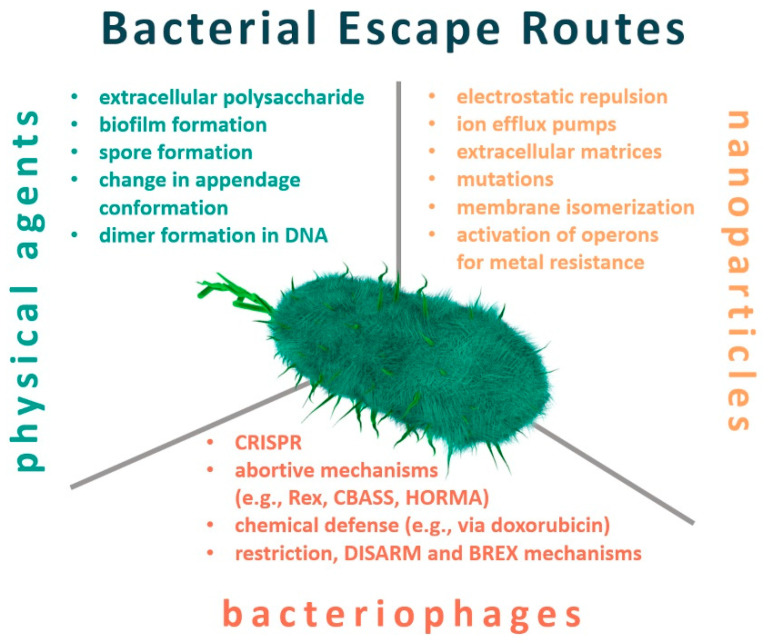 Bacterial Escape Routes

physical agents

• extracellular polysaccharide
• biofilm formation
• spore formation
• change in appendage conformation
• dimer formation in DNA

• electrostatic repulsion
• ion efflux pumps
• extracellular matrices
• mutations
• membrane isomerization
• activation of operons for metal resistance

nanoparticles

• CRISPR
• abortive mechanisms (e.g., Rex, CBASS, HORMA)
• chemical defense (e.g., via doxorubicin)
• restriction, DISARM and BREX mechanisms

bacteriophages